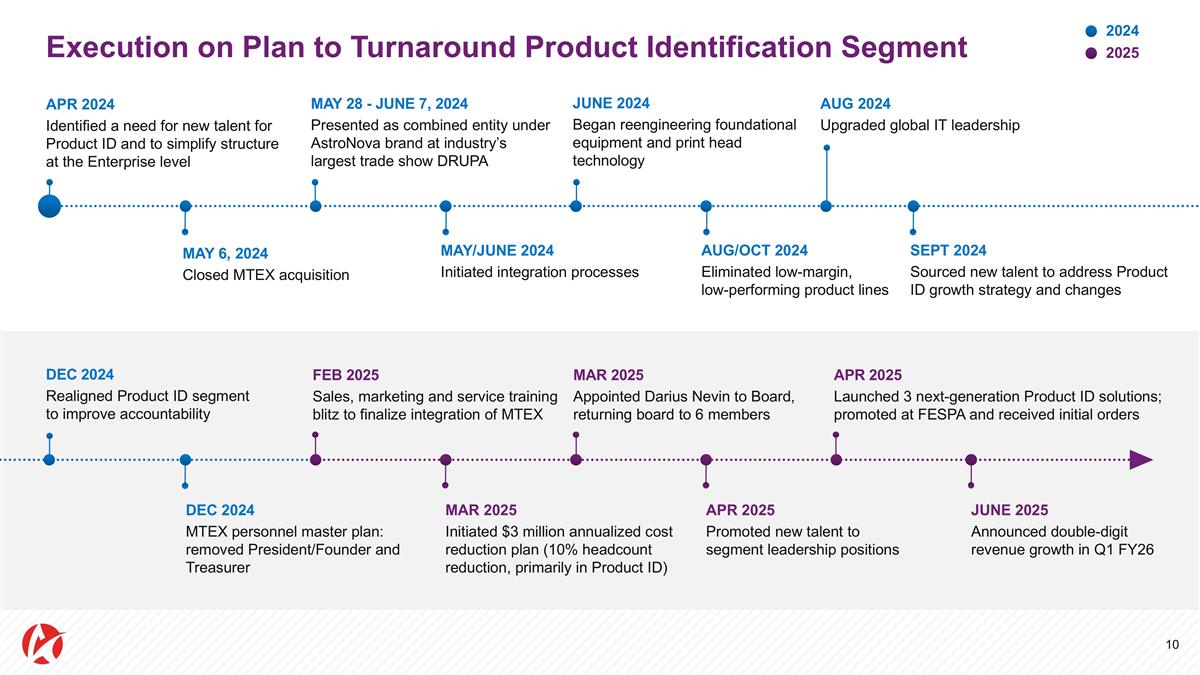 Execution on Plan to Turnaround Product Identification Segment

2024
2025

APR 2024
Identified a need for new talent for Product ID and to simplify structure at the Enterprise level

MAY 6, 2024
Closed MTEX acquisition

MAY 28 - JUNE 7, 2024
Presented as combined entity under AstroNova brand at industry's largest trade show DRUPA

MAY/JUNE 2024
Initiated integration processes

JUNE 2024
Began reengineering foundational equipment and print head technology

AUG/OCT 2024
Eliminated low-margin, low-performing product lines

AUG 2024
Upgraded global IT leadership

SEPT 2024
Sourced new talent to address Product ID growth strategy and changes

DEC 2024
Realigned Product ID segment to improve accountability

DEC 2024
MTEX personnel master plan: removed President/Founder and Treasurer

FEB 2025
Sales, marketing and service training blitz to finalize integration of MTEX

MAR 2025
Initiated $3 million annualized cost reduction plan (10% headcount reduction, primarily in Product ID)

MAR 2025
Appointed Darius Nevin to Board, returning board to 6 members

APR 2025
Promoted new talent to segment leadership positions

APR 2025
Launched 3 next-generation Product ID solutions; promoted at FESPA and received initial orders

JUNE 2025
Announced double-digit revenue growth in Q1 FY26

10